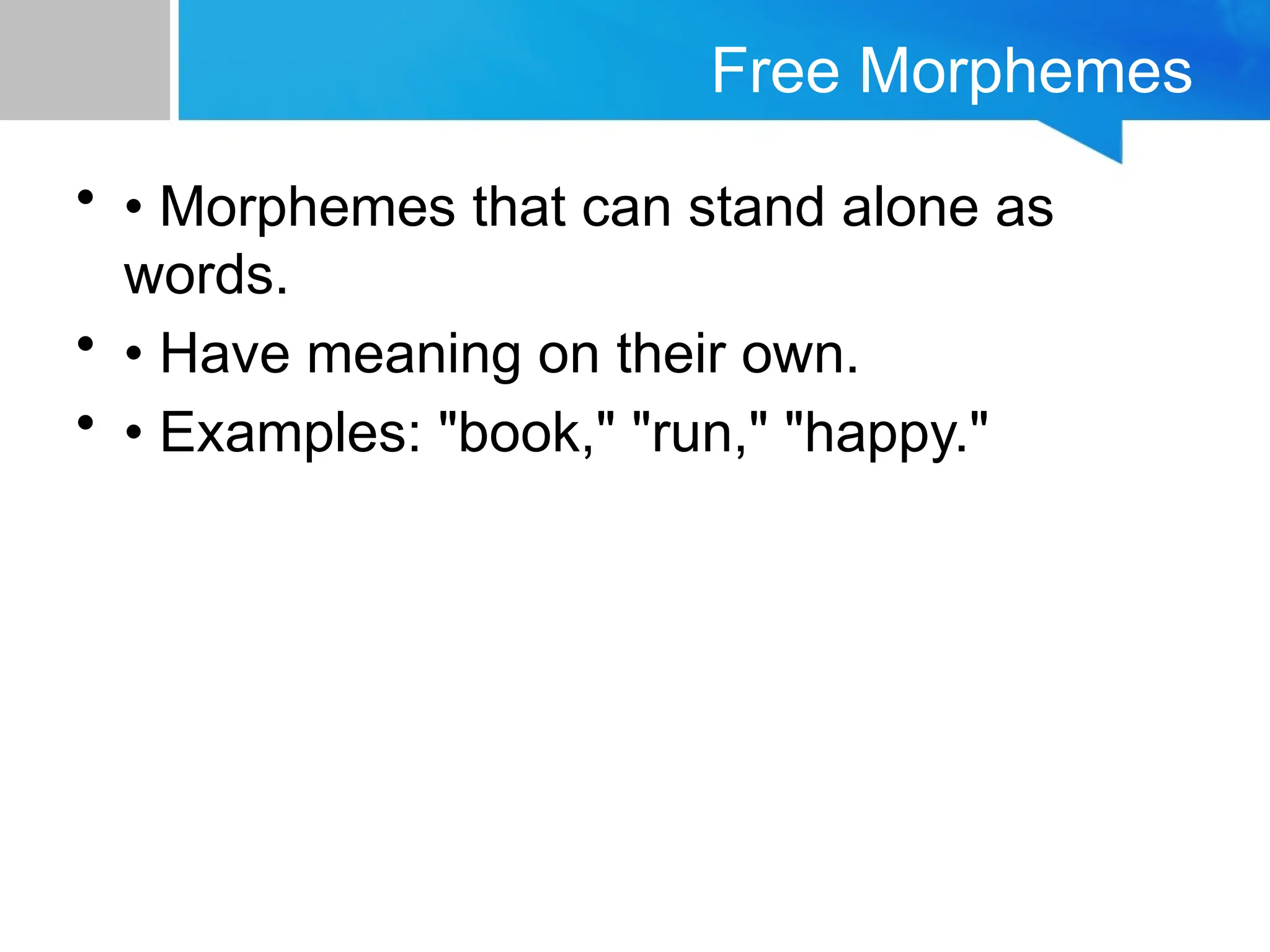 Free Morphemes

• • Morphemes that can stand alone as words.
• • Have meaning on their own.
• • Examples: "book," "run," "happy."